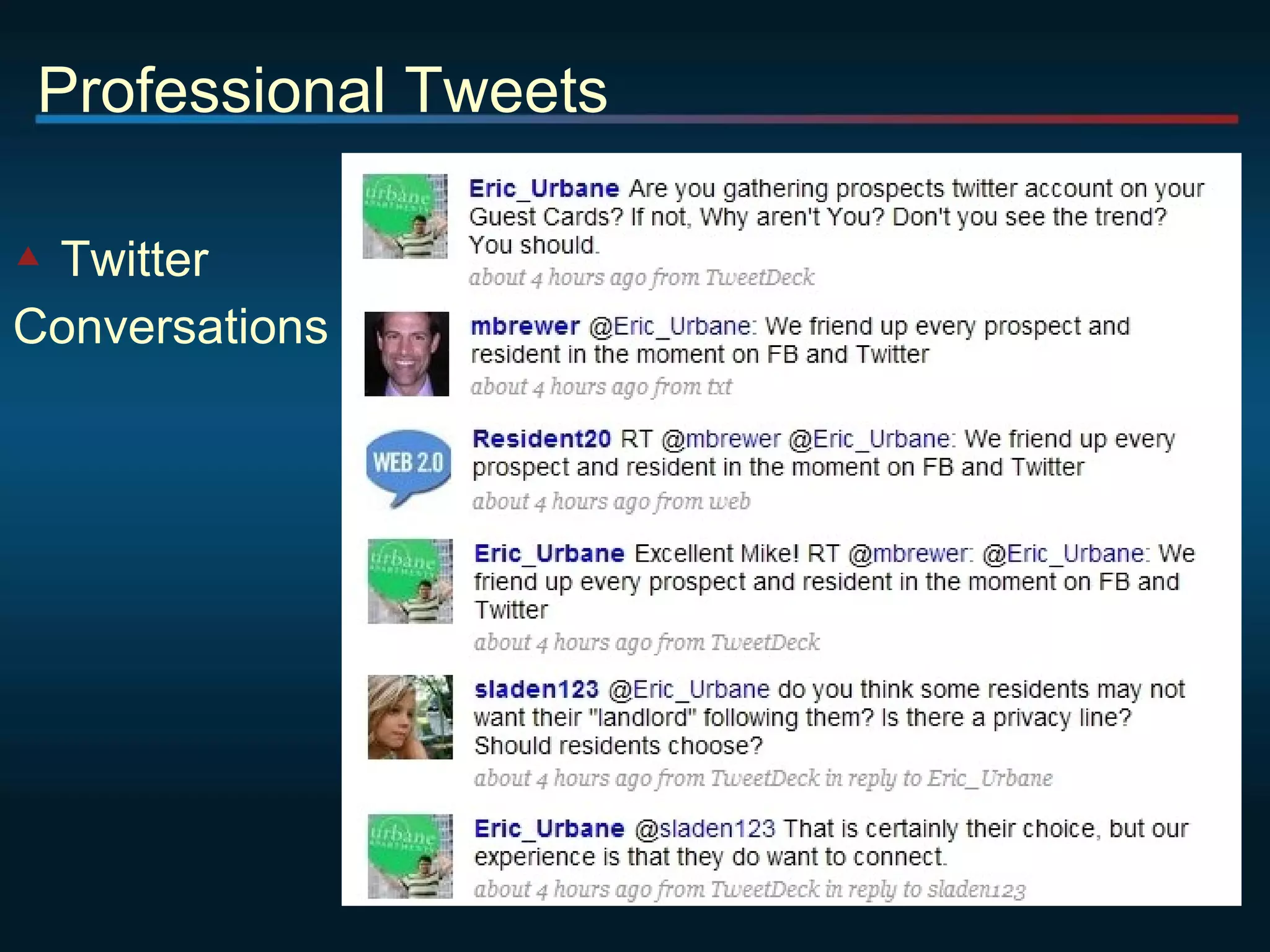 Professional Tweets

Twitter Conversations

urbane APARTMENTS

Eric_Urbane Are you gathering prospects twitter account on your Guest Cards? If not, Why aren't You? Don't you see the trend? You should.
about 4 hours ago from TweetDeck

mbrewer @Eric_Urbane: We friend up every prospect and resident in the moment on FB and Twitter
about 4 hours ago from txt

WEB 2.0

Resident20 RT @mbrewer @Eric_Urbane: We friend up every prospect and resident in the moment on FB and Twitter
about 4 hours ago from web

urbane APARTMENTS

Eric_Urbane Excellent Mike! RT @mbrewer: @Eric_Urbane: We friend up every prospect and resident in the moment on FB and Twitter
about 4 hours ago from TweetDeck

sladen123 @Eric_Urbane do you think some residents may not want their "landlord" following them? Is there a privacy line? Should residents choose?
about 4 hours ago from TweetDeck in reply to Eric_Urbane

urbane APARTMENTS

Eric_Urbane @sladen123 That is certainly their choice, but our experience is that they do want to connect.
about 4 hours ago from TweetDeck in reply to sladen123